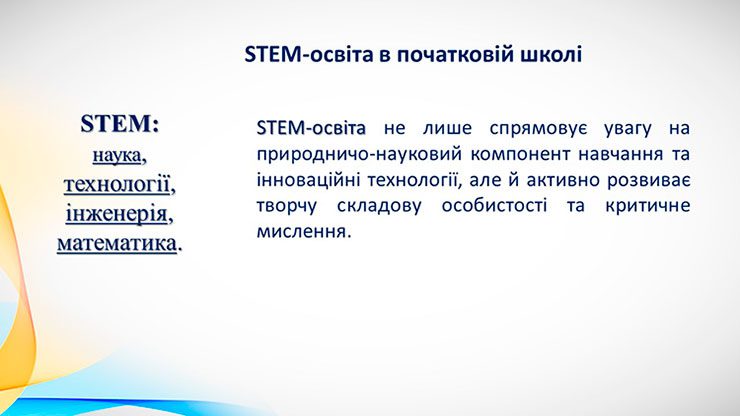 STEM-освіта в початковій школі

STEM:
наука,
технології,
інженерія,
математика.

STEM-освіта не лише спрямовує увагу на природничо-науковий компонент навчання та інноваційні технології, але й активно розвиває творчу складову особистості та критичне мислення.